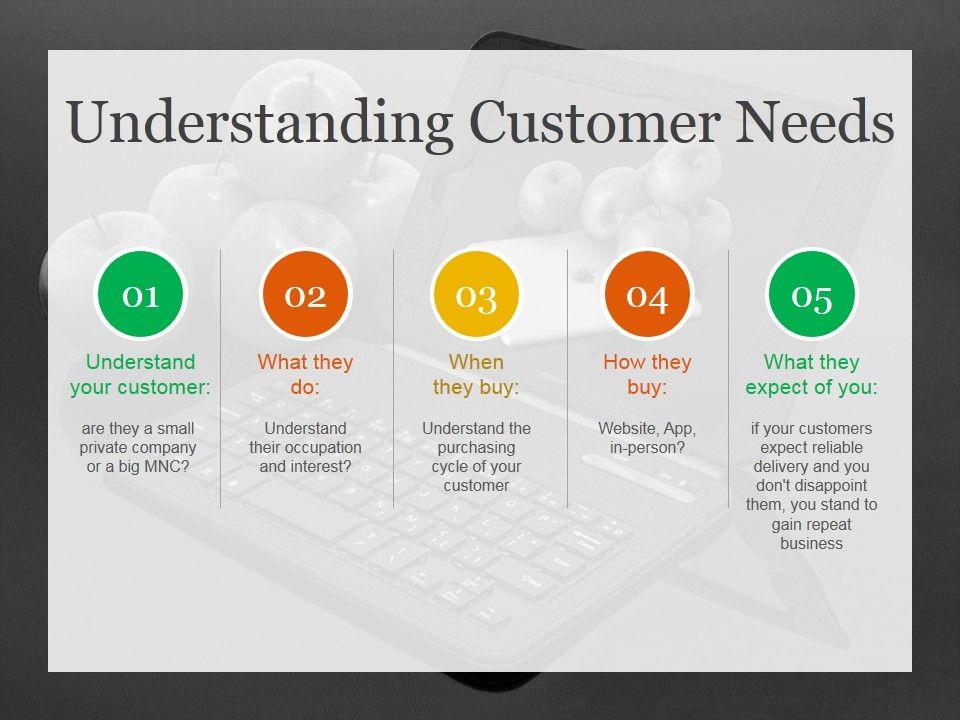 Understanding Customer Needs

01

Understand your customer:

are they a small private company or a big MNC?

02

What they do:

Understand their occupation and interest?

03

When they buy:

Understand the purchasing cycle of your customer

04

How they buy:

Website, App, in-person?

05

What they expect of you:

if your customers expect reliable delivery and you don't disappoint them, you stand to gain repeat business